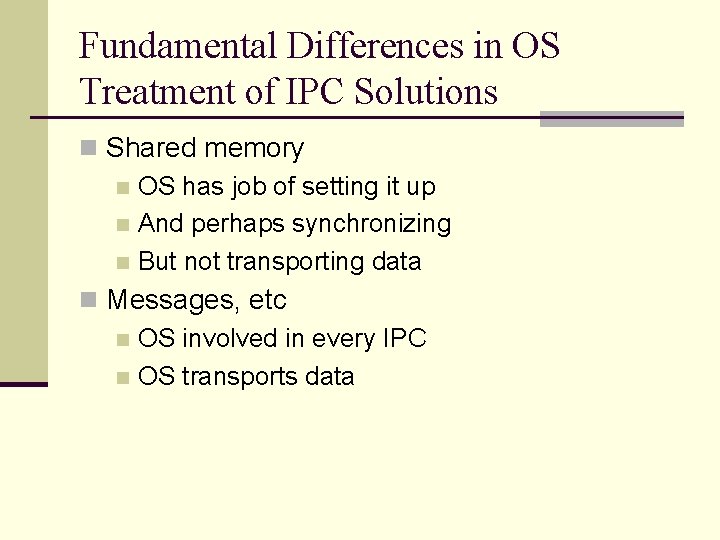 Fundamental Differences in OS Treatment of IPC Solutions

- Shared memory
  - OS has job of setting it up
  - And perhaps synchronizing
  - But not transporting data
- Messages, etc
  - OS involved in every IPC
  - OS transports data